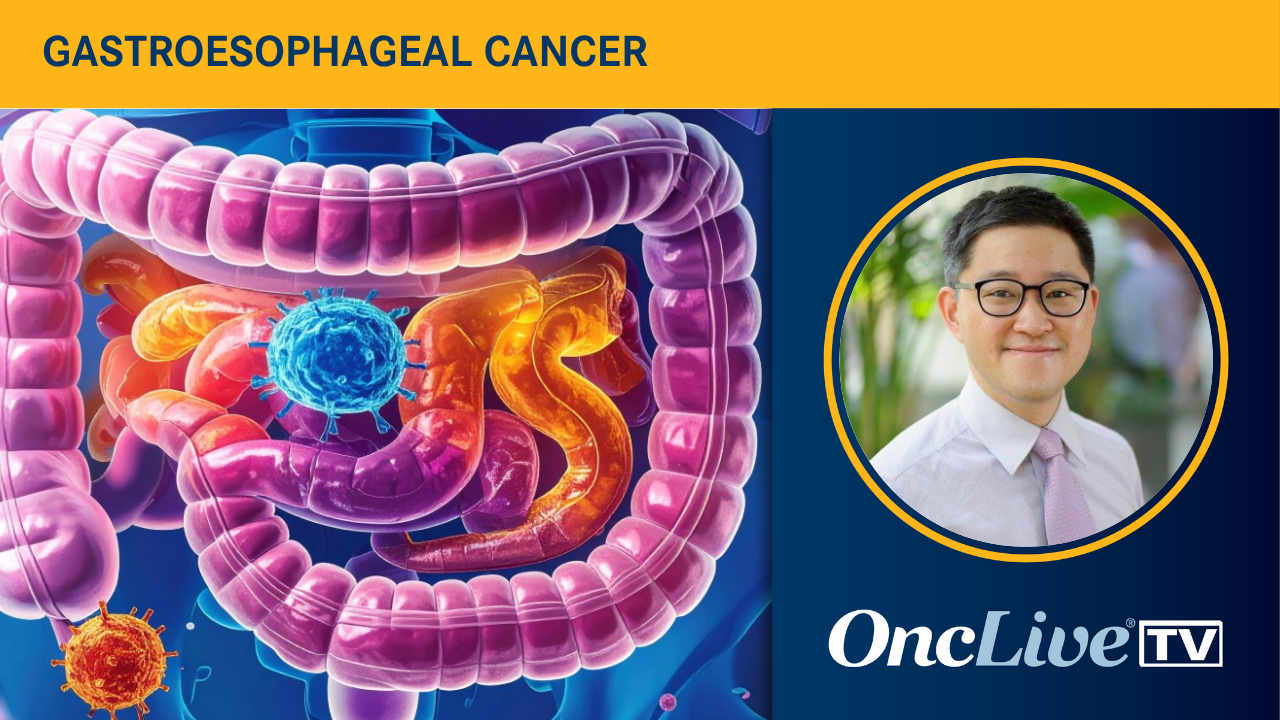 GASTROESOPHAGEAL CANCER

OncLive® TV